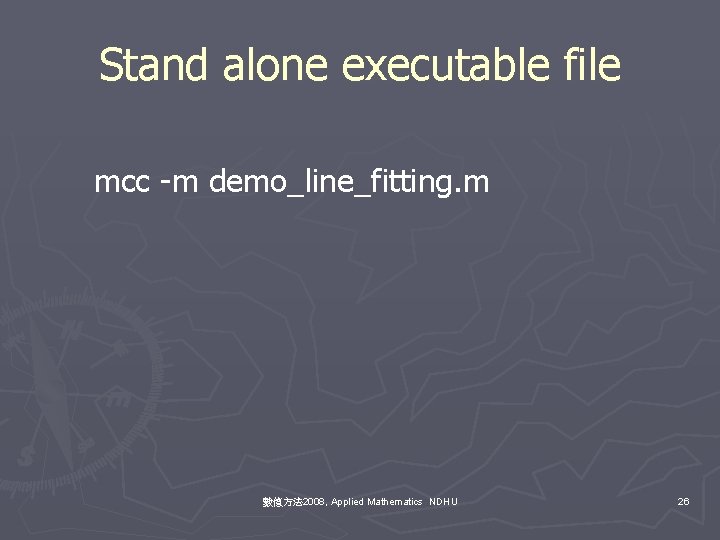 Stand alone executable file

mcc -m demo_line_fitting.m

數值方法2008, Applied Mathematics NDHU

26